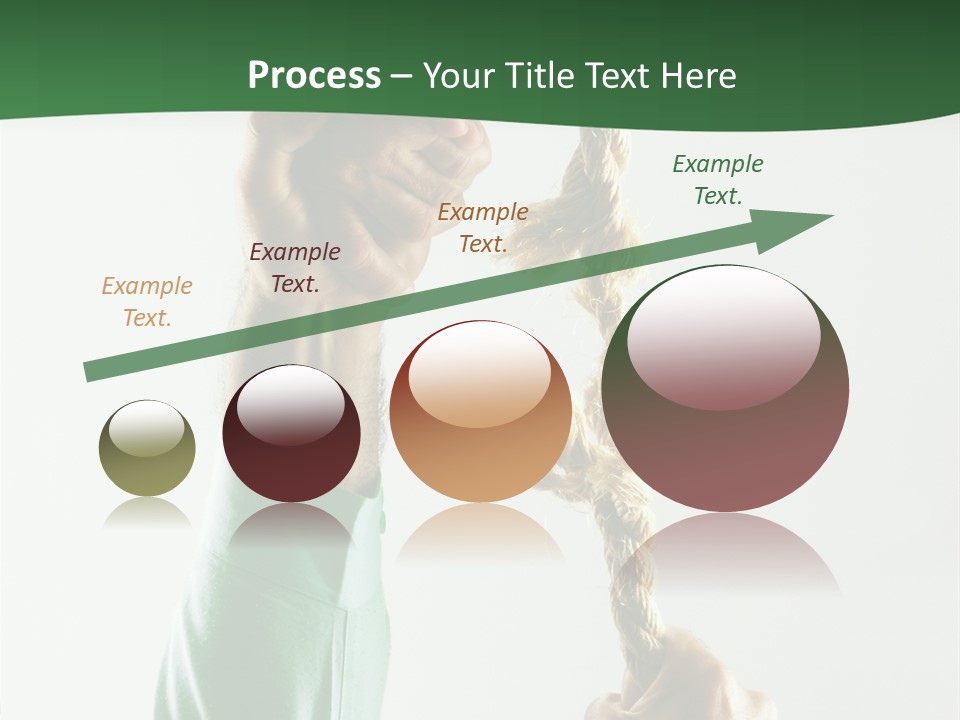 Process – Your Title Text Here

Example Text.

Example Text.

Example Text.

Example Text.